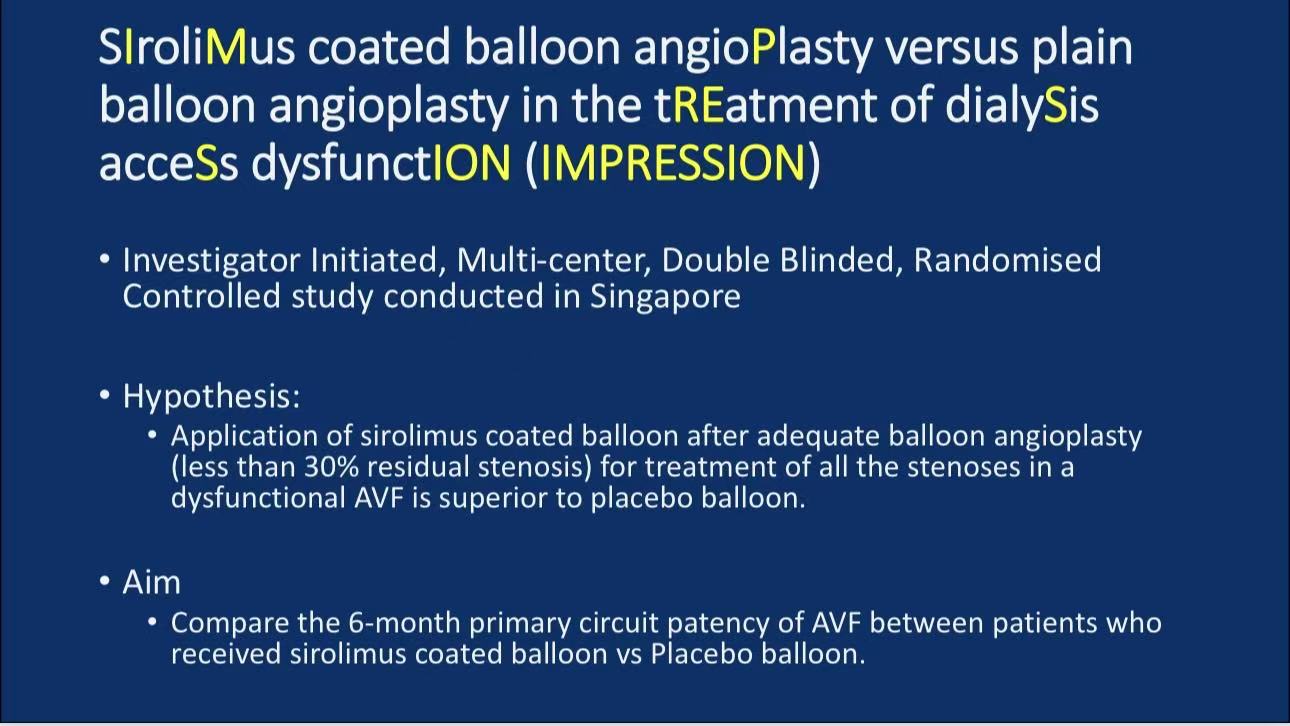 SIroliMus coated balloon angioPlasty versus plain balloon angioplasty in the tREatment of dialySis acceSs dysfunctION (IMPRESSION)

• Investigator Initiated, Multi-center, Double Blinded, Randomised Controlled study conducted in Singapore

• Hypothesis:
  • Application of sirolimus coated balloon after adequate balloon angioplasty (less than 30% residual stenosis) for treatment of all the stenoses in a dysfunctional AVF is superior to placebo balloon.

• Aim
  • Compare the 6-month primary circuit patency of AVF between patients who received sirolimus coated balloon vs Placebo balloon.